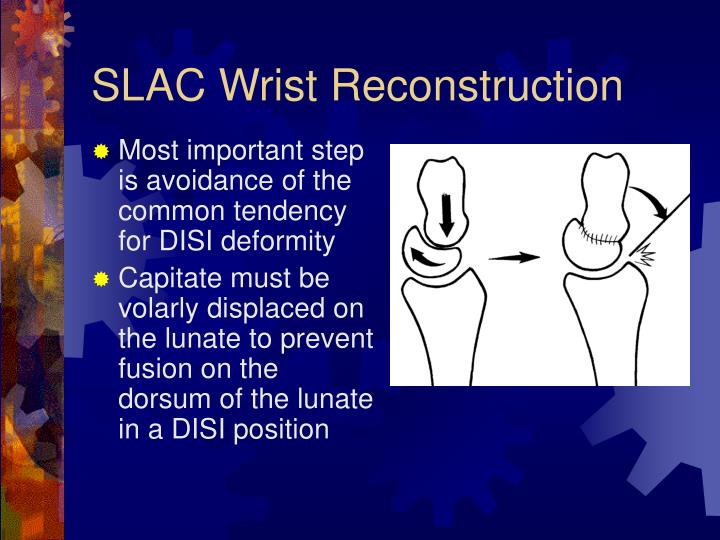 SLAC Wrist Reconstruction

• Most important step is avoidance of the common tendency for DISI deformity
• Capitate must be volarly displaced on the lunate to prevent fusion on the dorsum of the lunate in a DISI position